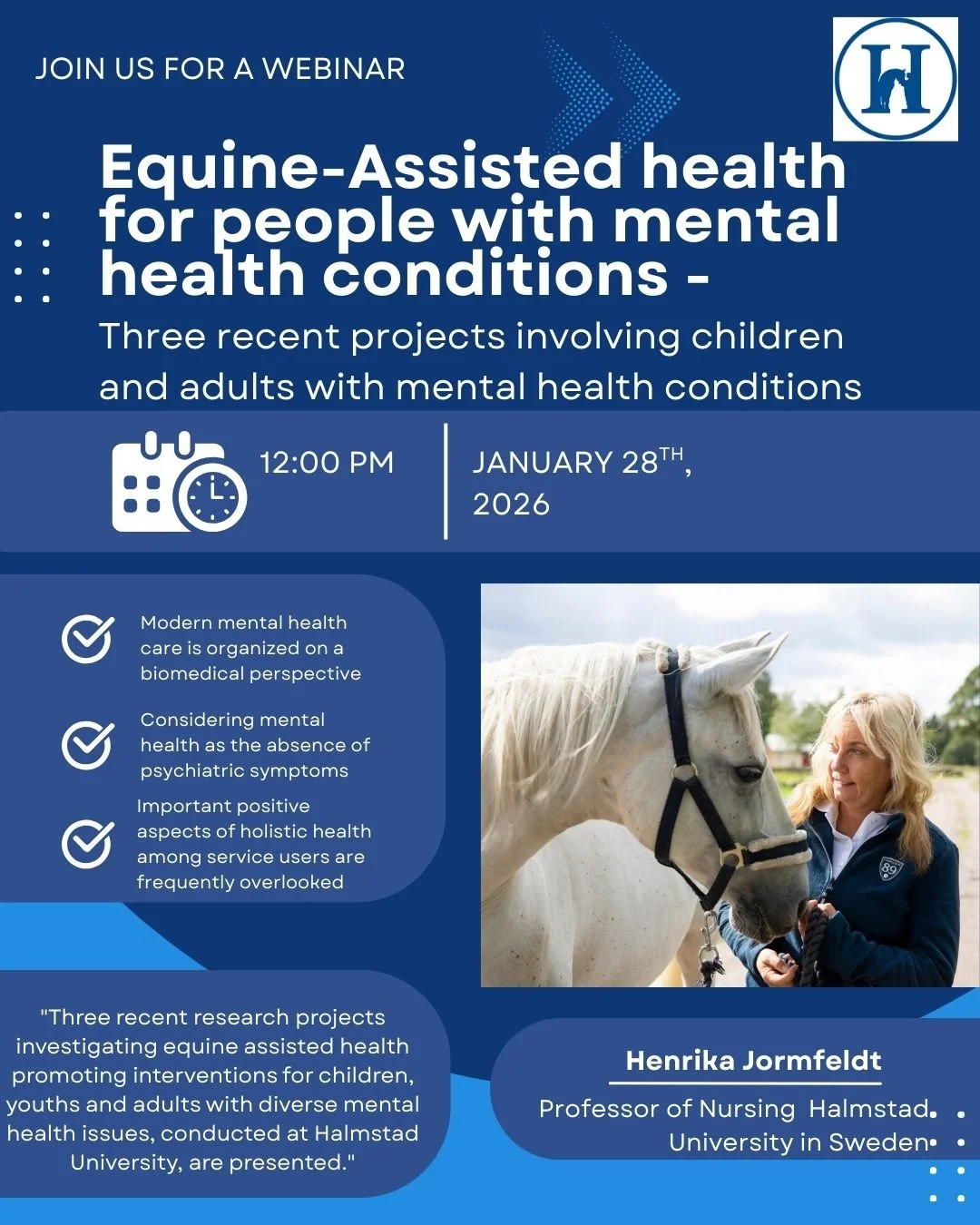 JOIN US FOR A WEBINAR

H

Equine-Assisted health for people with mental health conditions -

Three recent projects involving children and adults with mental health conditions

12:00 PM

JANUARY 28$^{TH}$, 2026

Modern mental health care is organized on a biomedical perspective

Considering mental health as the absence of psychiatric symptoms

Important positive aspects of holistic health among service users are frequently overlooked

89

"Three recent research projects investigating equine assisted health promoting interventions for children, youths and adults with diverse mental health issues, conducted at Halmstad University, are presented."

Henrika Jormfeldt

Professor of Nursing Halmstad University in Sweden